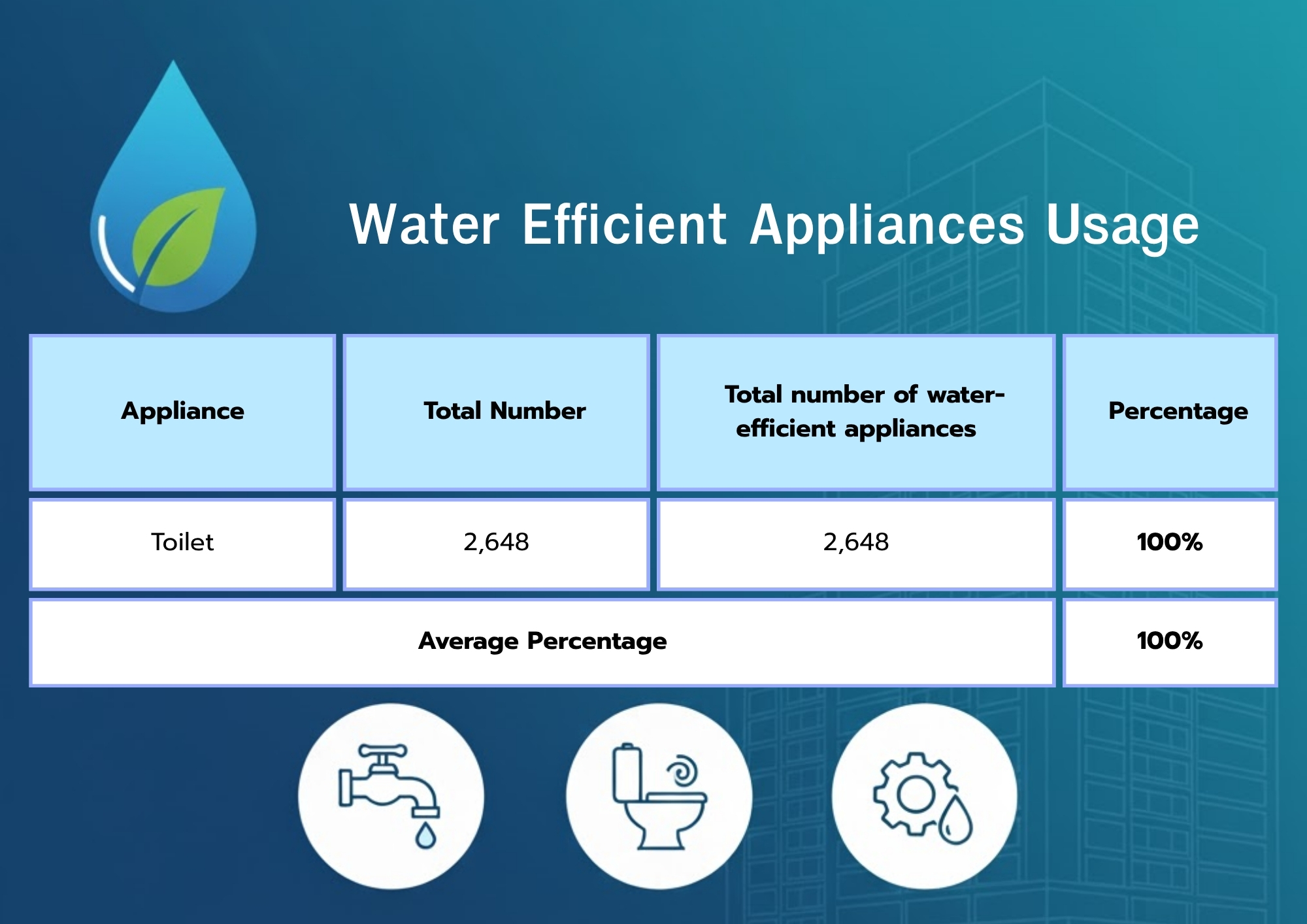 Water Efficient Appliances Usage

| Appliance | Total Number | Total number of water-efficient appliances | Percentage |
|---|---|---|---|
| Toilet | 2,648 | 2,648 | 100% |
| Average Percentage | | | 100% |